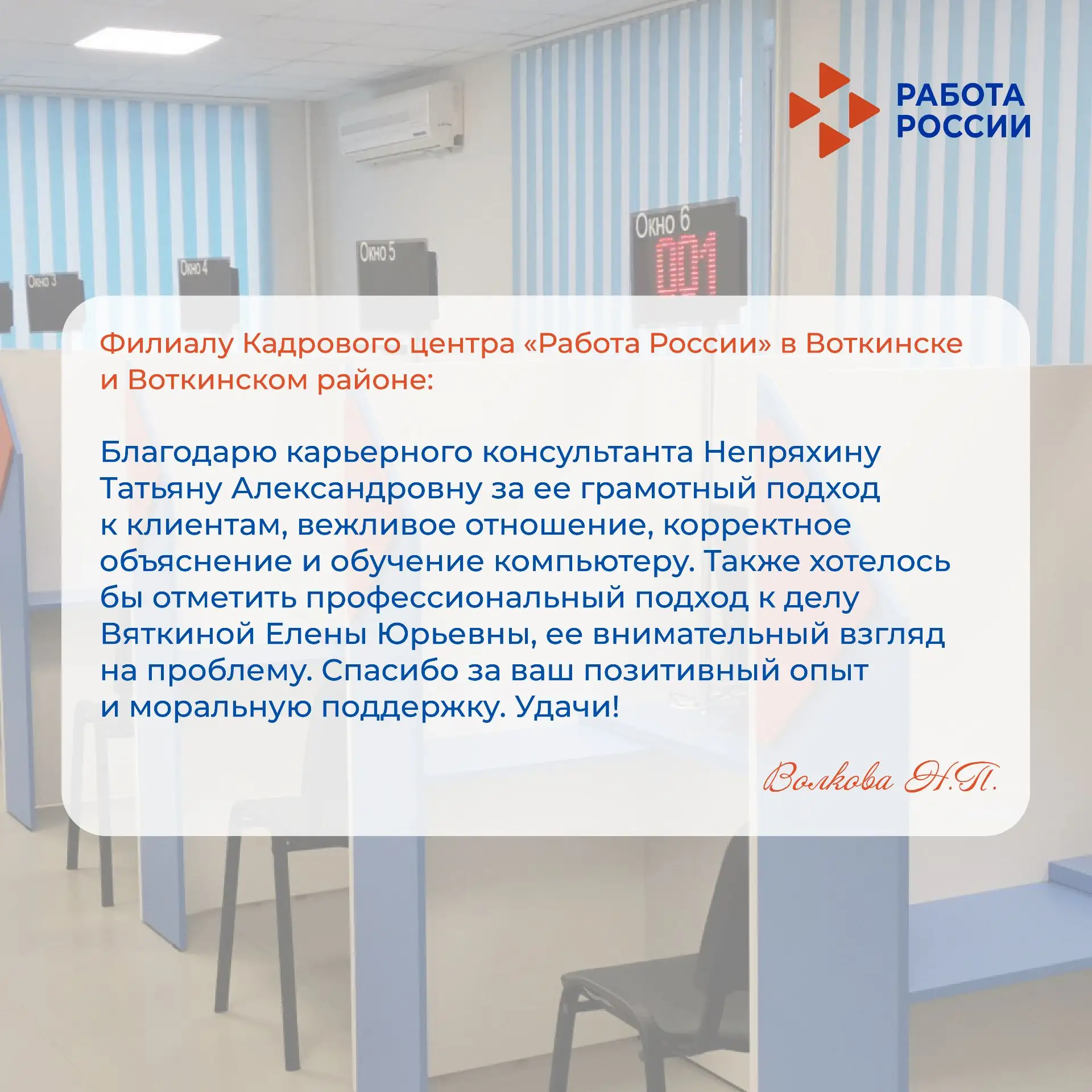 РАБОТА РОССИИ

Окно 3
Окно 4
Окно 5
Окно 6
001

Филиалу Кадрового центра «Работа России» в Воткинске и Воткинском районе:

Благодарю карьерного консультанта Непряхину Татьяну Александровну за ее грамотный подход к клиентам, вежливое отношение, корректное объяснение и обучение компьютеру. Также хотелось бы отметить профессиональный подход к делу Вяткиной Елены Юрьевны, ее внимательный взгляд на проблему. Спасибо за ваш позитивный опыт и моральную поддержку. Удачи!

Волкова Н.П.